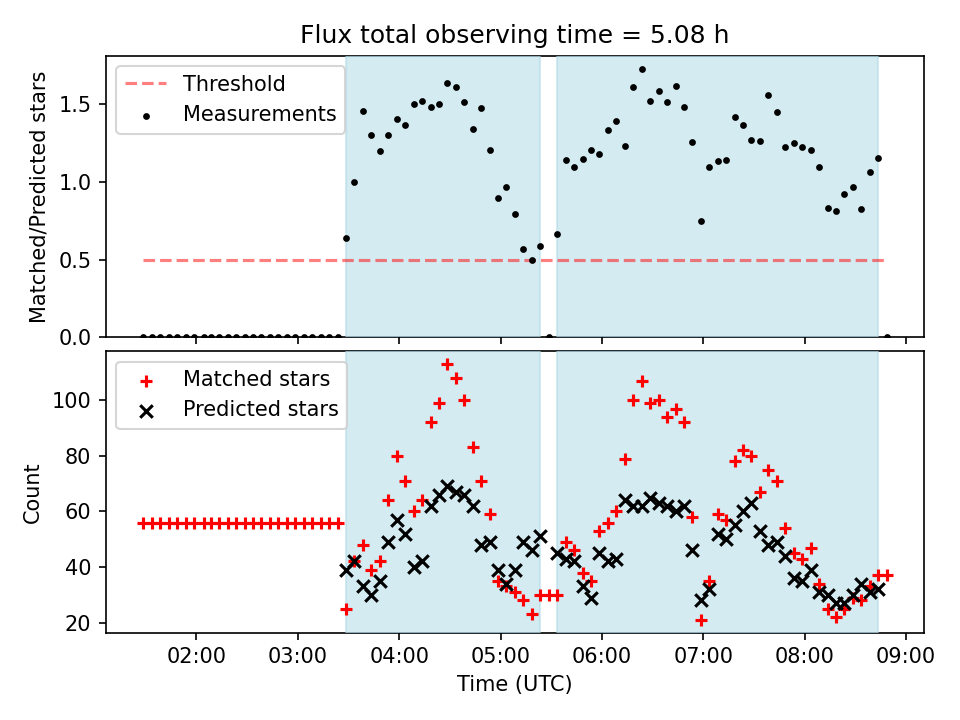 Flux total observing time = 5.08 h

Threshold
Measurements

Matched/Predicted stars

1.5
1.0
0.5
0.0

Matched stars
Predicted stars

Count

100
80
60
40
20

02:00 03:00 04:00 05:00 06:00 07:00 08:00 09:00

Time (UTC)